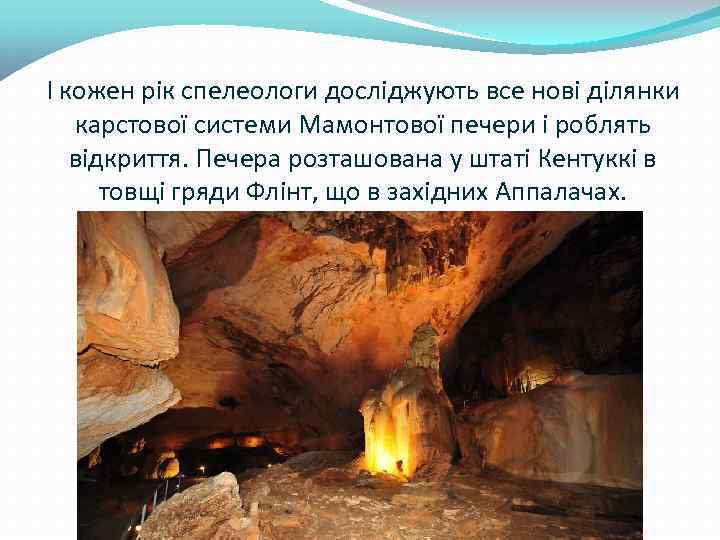 І кожен рік спелеологи досліджують все нові ділянки карстової системи Мамонтової печери і роблять відкриття. Печера розташована у штаті Кентуккі в товщі гряди Флінт, що в західних Аппалачах.